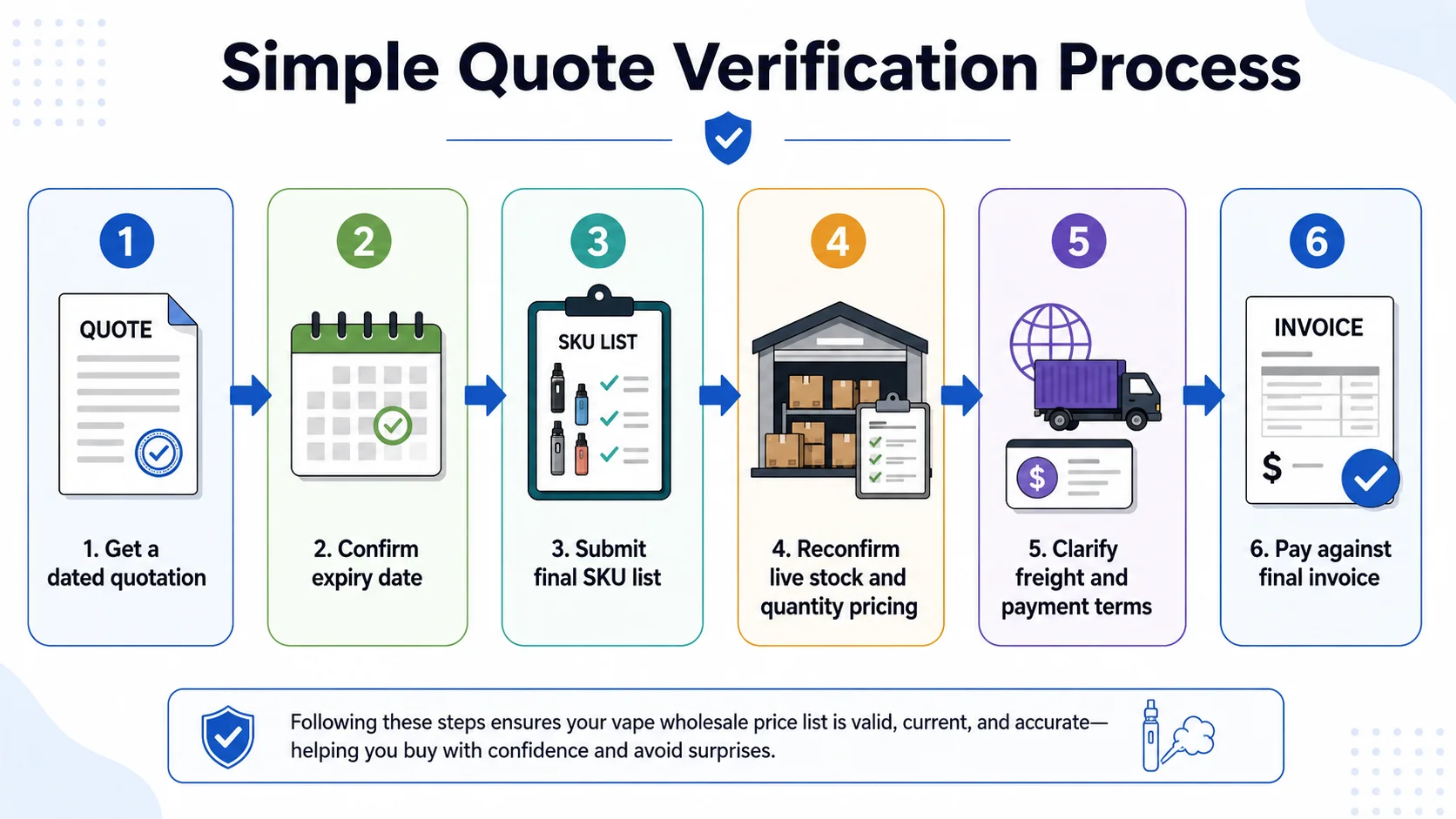 Simple Quote Verification Process

1

QUOTE

1. Get a dated quotation

2

2. Confirm expiry date

3

SKU LIST

3. Submit final SKU list

4

4. Reconfirm live stock and quantity pricing

5

$

5. Clarify freight and payment terms

6

INVOICE

$

6. Pay against final invoice

Following these steps ensures your vape wholesale price list is valid, current, and accurate—helping you buy with confidence and avoid surprises.